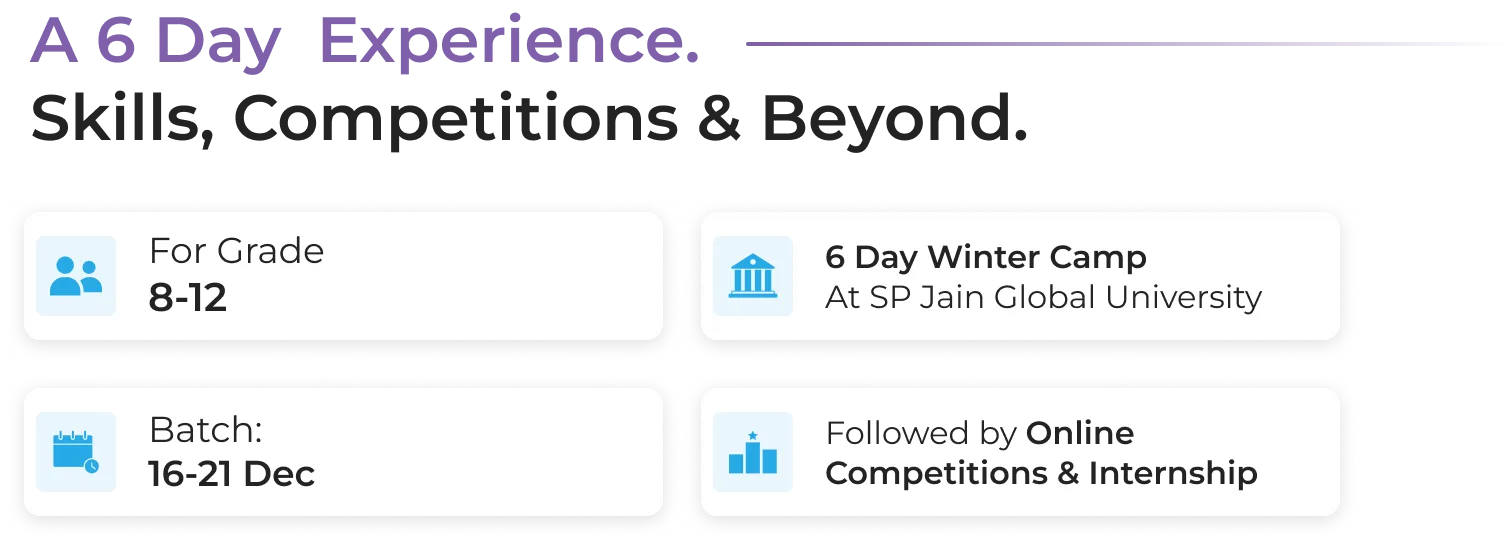 A 6 Day Experience.
Skills, Competitions & Beyond.

For Grade
8-12

6 Day Winter Camp
At SP Jain Global University

Batch:
16-21 Dec

Followed by Online Competitions & Internship